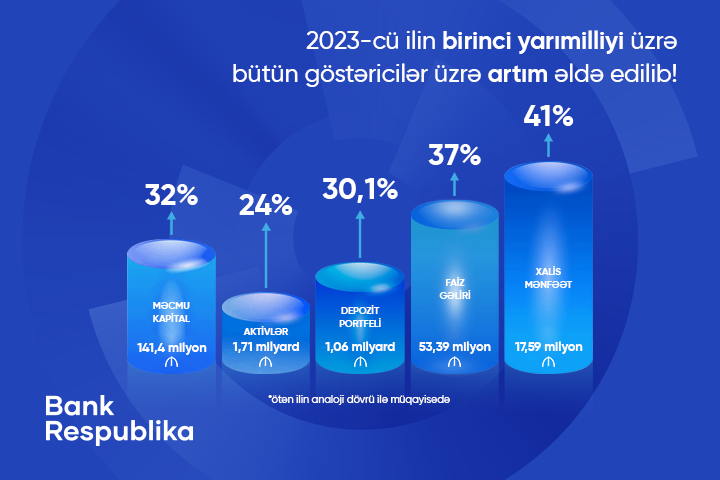 2023-cü ilin birinci yarımilliyi üzrə bütün göstəricilər üzrə artım əldə edilib!

32%
MƏCMU KAPİTAL
141,4 milyon
₼

24%
AKTİVLƏR
1,71 milyard
₼

30,1%
DEPOZİT PORTFELİ
1,06 milyard
₼

37%
FAİZ GƏLİRİ
53,39 milyon
₼

41%
XALİS MƏNFƏƏT
17,59 milyon
₼

*ötən ilin analoji dövrü ilə müqayisədə

Bank Respublika